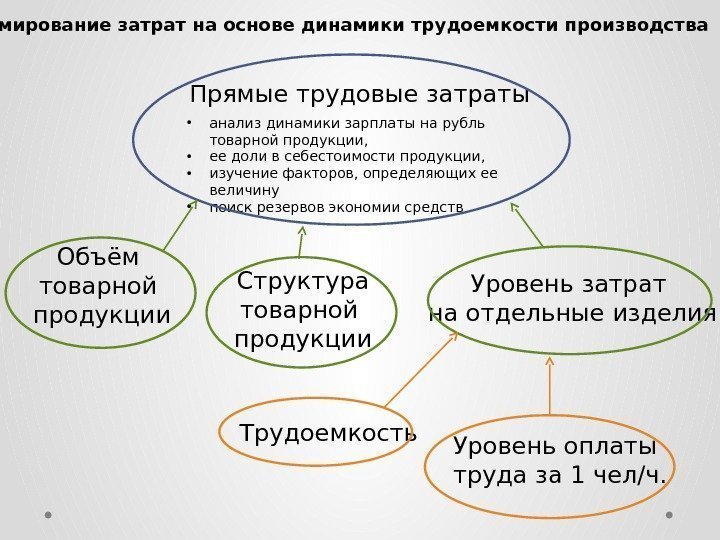 мирование затрат на основе динамики трудоемкости производства

Прямые трудовые затраты

• анализ динамики зарплаты на рубль товарной продукции,
• ее доли в себестоимости продукции,
• изучение факторов, определяющих ее величину
• поиск резервов экономии средств

Объём товарной продукции

Структура товарной продукции

Уровень затрат на отдельные изделия

Трудоемкость

Уровень оплаты труда за 1 чел/ч.